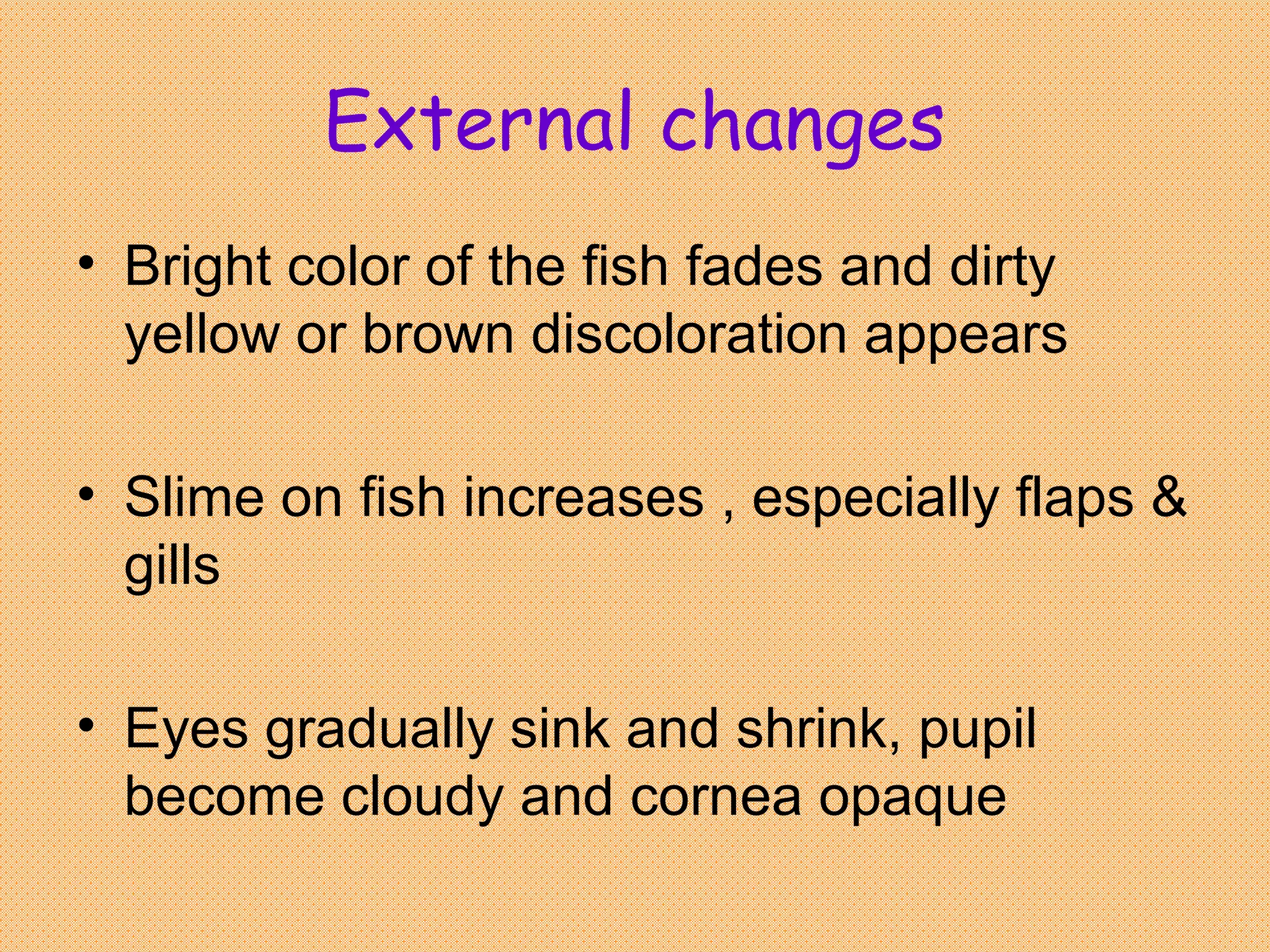 External changes

• Bright color of the fish fades and dirty yellow or brown discoloration appears

• Slime on fish increases , especially flaps & gills

• Eyes gradually sink and shrink, pupil become cloudy and cornea opaque